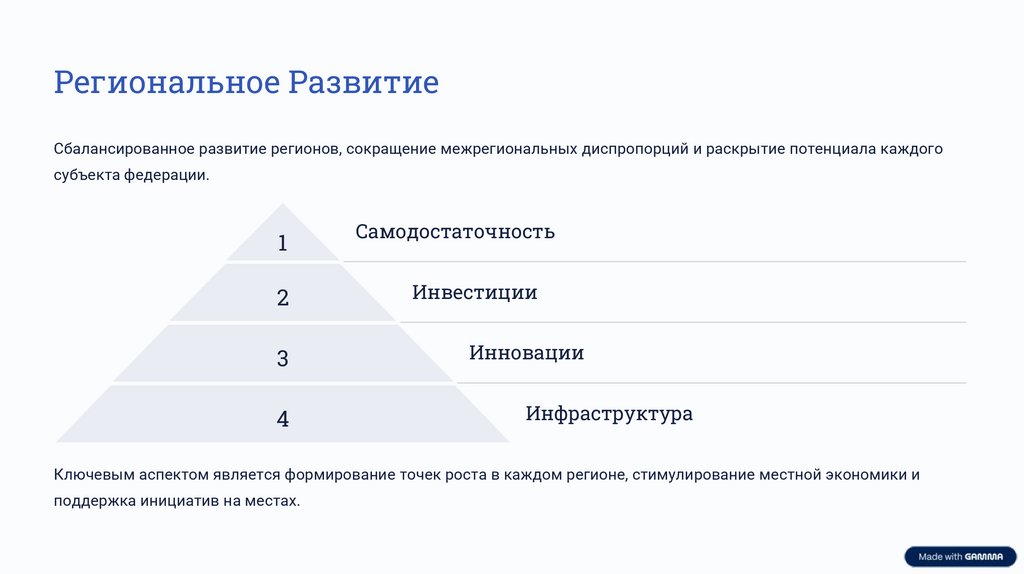 Региональное Развитие

Сбалансированное развитие регионов, сокращение межрегиональных диспропорций и раскрытие потенциала каждого субъекта федерации.

1
Самодостаточность

2
Инвестиции

3
Инновации

4
Инфраструктура

Ключевым аспектом является формирование точек роста в каждом регионе, стимулирование местной экономики и поддержка инициатив на местах.

Made with GAMMA